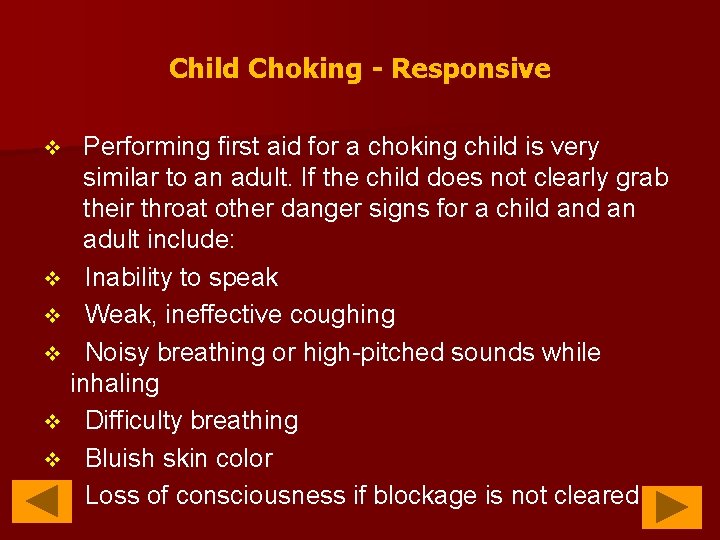 Child Choking - Responsive

❖ Performing first aid for a choking child is very similar to an adult. If the child does not clearly grab their throat other danger signs for a child and an adult include:

❖ Inability to speak

❖ Weak, ineffective coughing

❖ Noisy breathing or high-pitched sounds while inhaling

❖ Difficulty breathing

❖ Bluish skin color

Loss of consciousness if blockage is not cleared